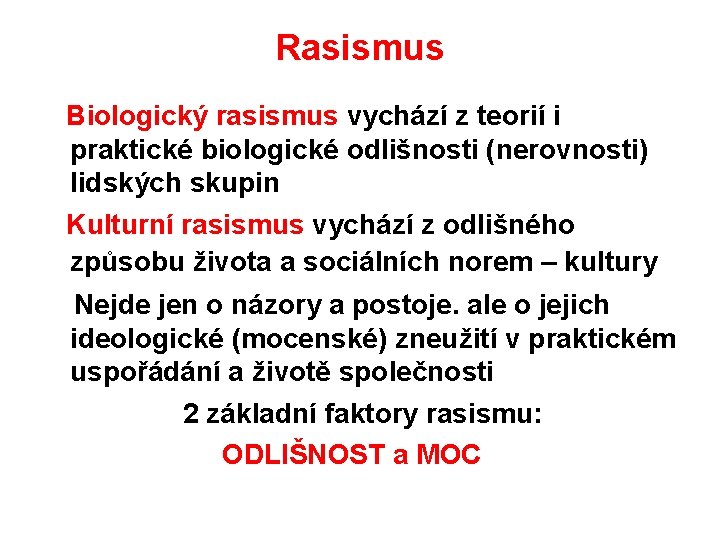 Rasismus

Biologický rasismus vychází z teorií i praktické biologické odlišnosti (nerovnosti) lidských skupin

Kulturní rasismus vychází z odlišného způsobu života a sociálních norem – kultury

Nejde jen o názory a postoje. ale o jejich ideologické (mocenské) zneužití v praktickém uspořádání a životě společnosti

2 základní faktory rasismu:

ODLIŠNOST a MOC